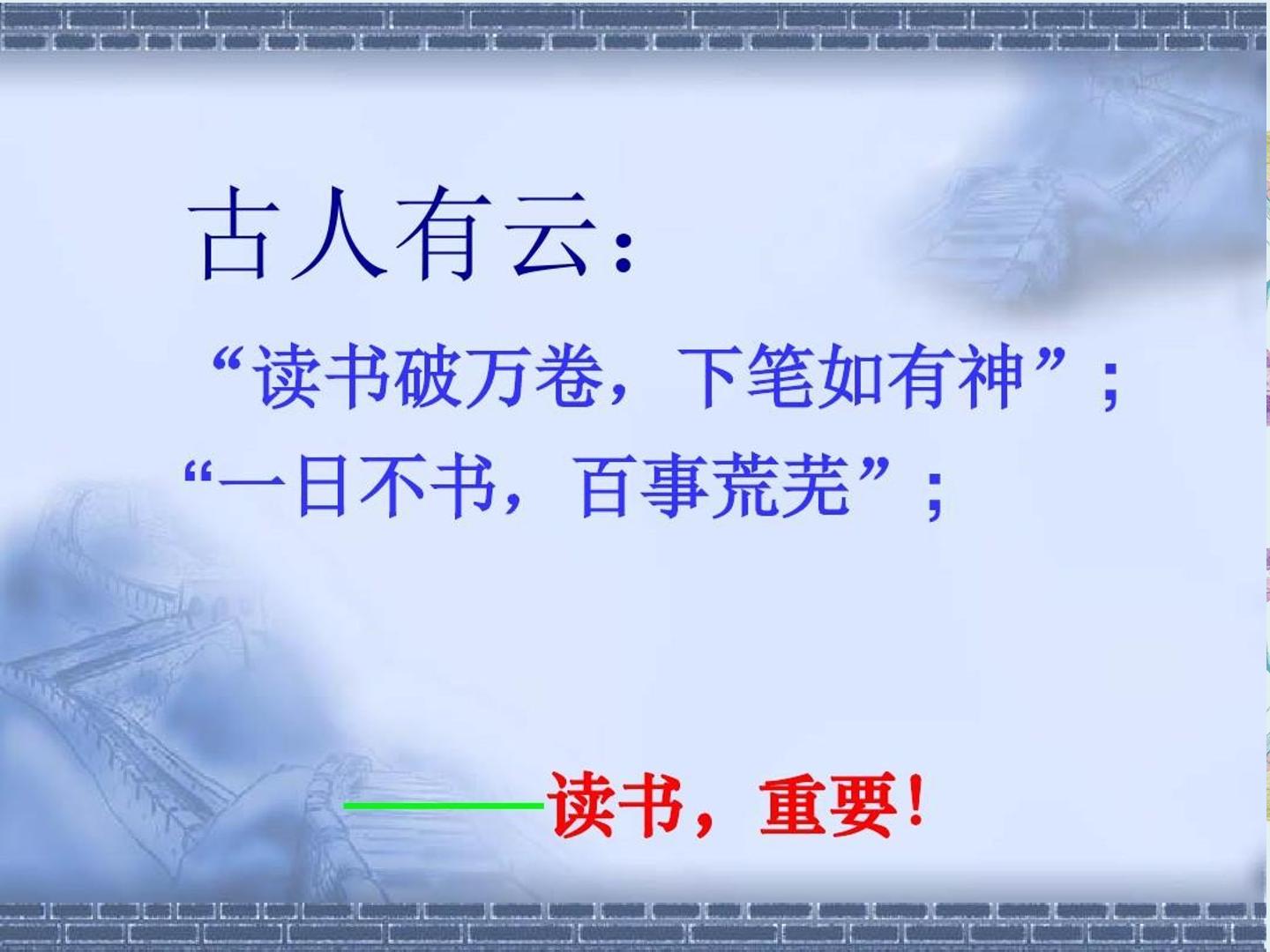 古人有云：

“读书破万卷，下笔如有神”；

“一日不书，百事荒芜”；

——读书，重要！